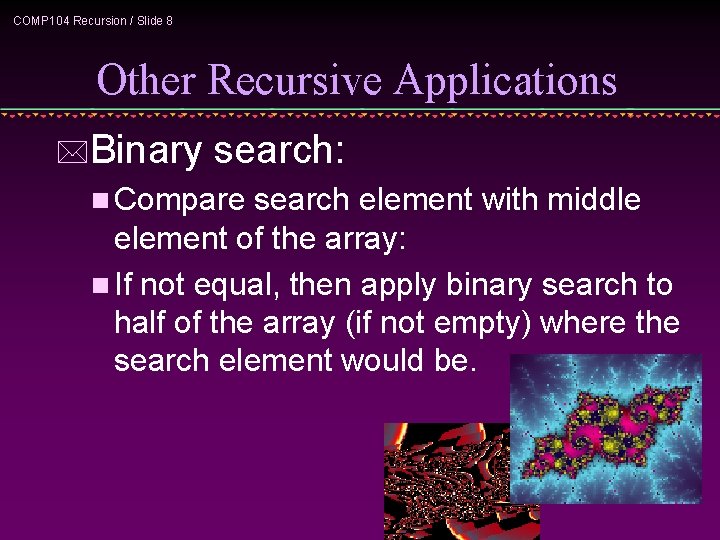 COMP104 Recursion / Slide 8

Other Recursive Applications

Binary search:

Compare search element with middle element of the array:

If not equal, then apply binary search to half of the array (if not empty) where the search element would be.